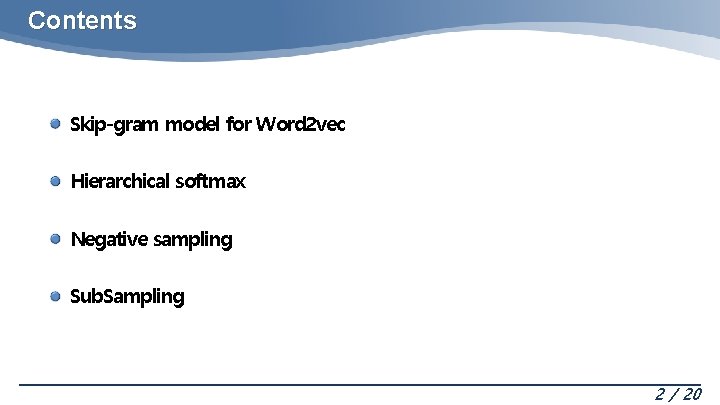 Contents

Skip-gram model for Word2vec

Hierarchical softmax

Negative sampling

SubSampling

2 / 20